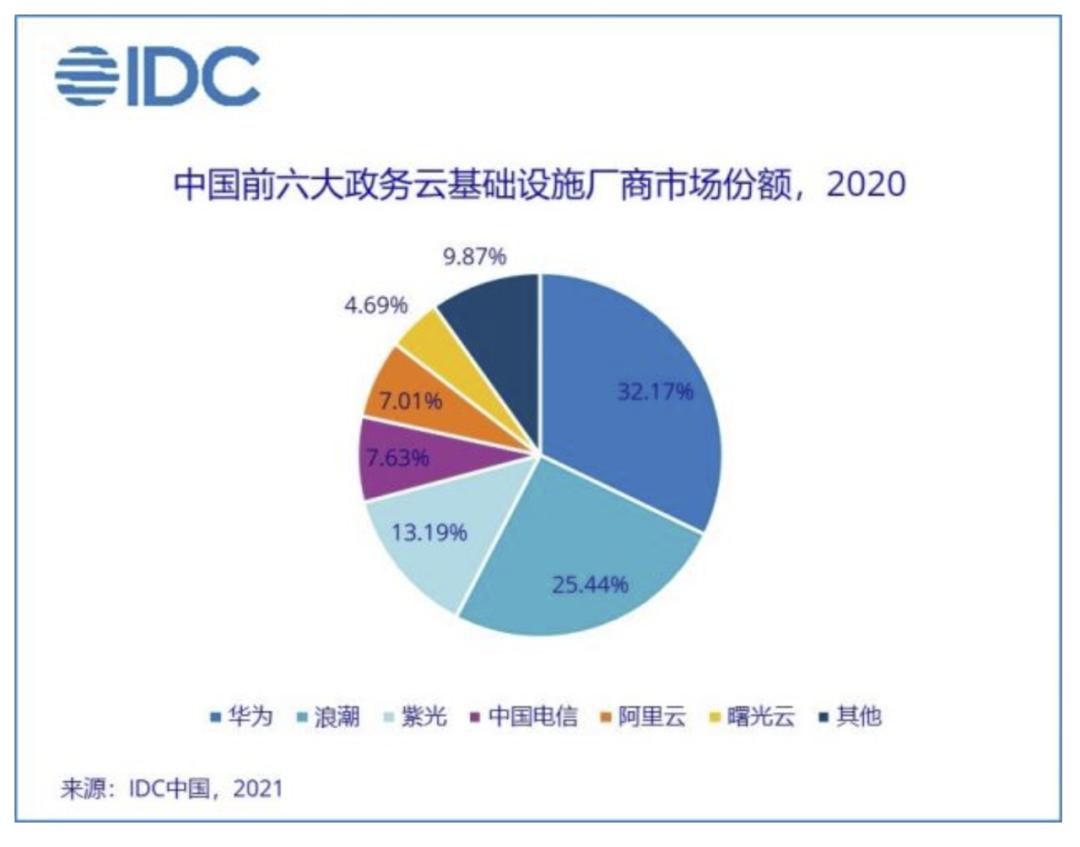 IDC

中国前六大政务云基础设施厂商市场份额，2020

9.87%
4.69%
7.01%
7.63%
13.19%
25.44%
32.17%

华为 浪潮 紫光 中国电信 阿里云 曙光云 其他

来源：IDC中国，2021